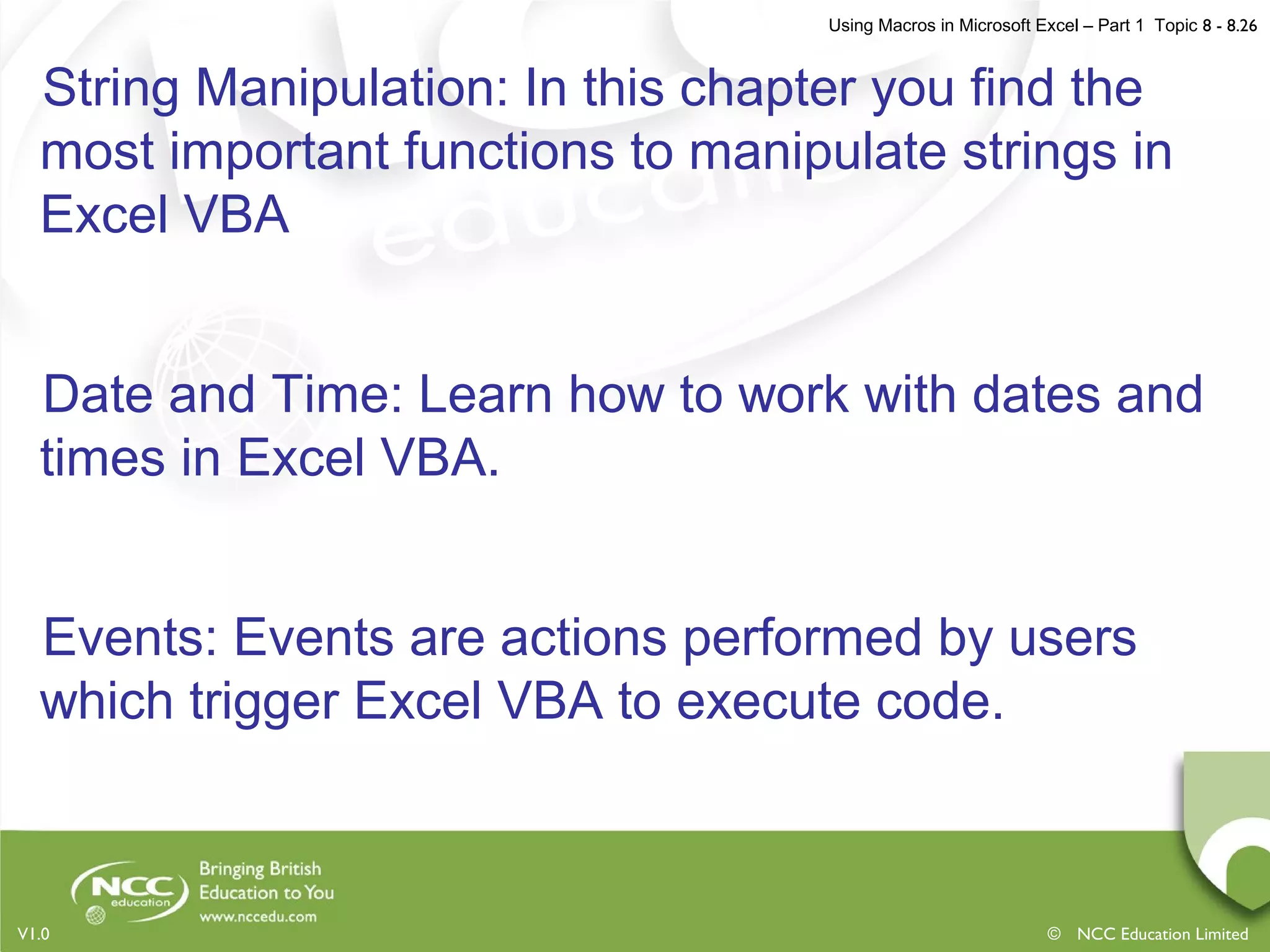 Using Macros in Microsoft Excel – Part 1 Topic 8 - 8.26

String Manipulation: In this chapter you find the most important functions to manipulate strings in Excel VBA

Date and Time: Learn how to work with dates and times in Excel VBA.

Events: Events are actions performed by users which trigger Excel VBA to execute code.

NCC education

Bringing British Education to You
www.nccedu.com

V1.0

© NCC Education Limited